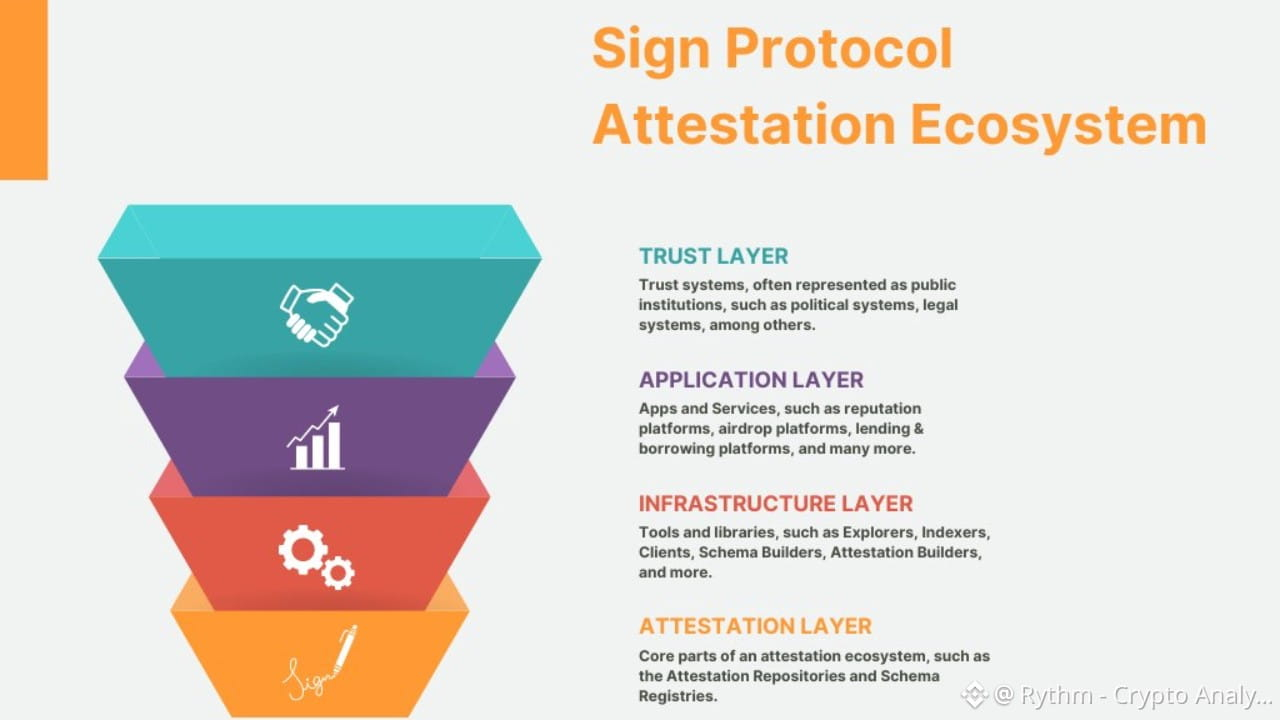 Sign Protocol Attestation Ecosystem

Sign

TRUST LAYER
Trust systems, often represented as public institutions, such as political systems, legal systems, among others.

APPLICATION LAYER
Apps and Services, such as reputation platforms, airdrop platforms, lending & borrowing platforms, and many more.

INFRASTRUCTURE LAYER
Tools and libraries, such as Explorers, Indexers, Clients, Schema Builders, Attestation Builders, and more.

ATTESTATION LAYER
Core parts of an attestation ecosystem, such as the Attestation Repositories and Schema Registries.

@ Rythm - Crypto Analy...